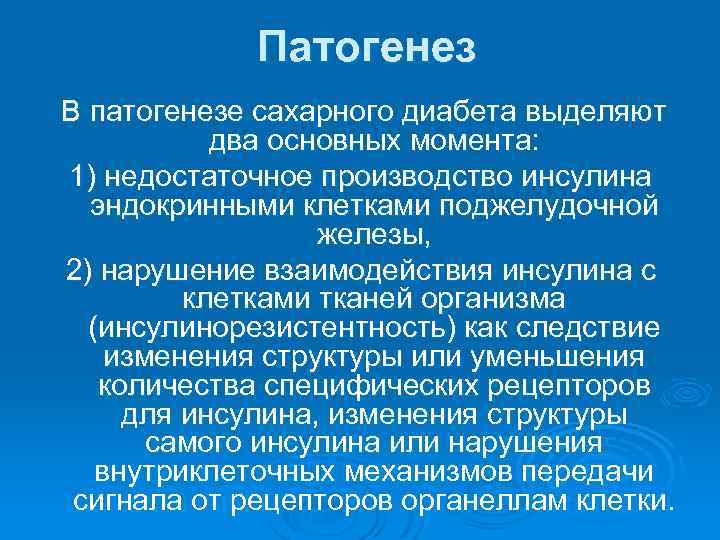 Патогенез

В патогенезе сахарного диабета выделяют два основных момента:

1) недостаточное производство инсулина эндокринными клетками поджелудочной железы,

2) нарушение взаимодействия инсулина с клетками тканей организма (инсулинорезистентность) как следствие изменения структуры или уменьшения количества специфических рецепторов для инсулина, изменения структуры самого инсулина или нарушения внутриклеточных механизмов передачи сигнала от рецепторов органеллам клетки.